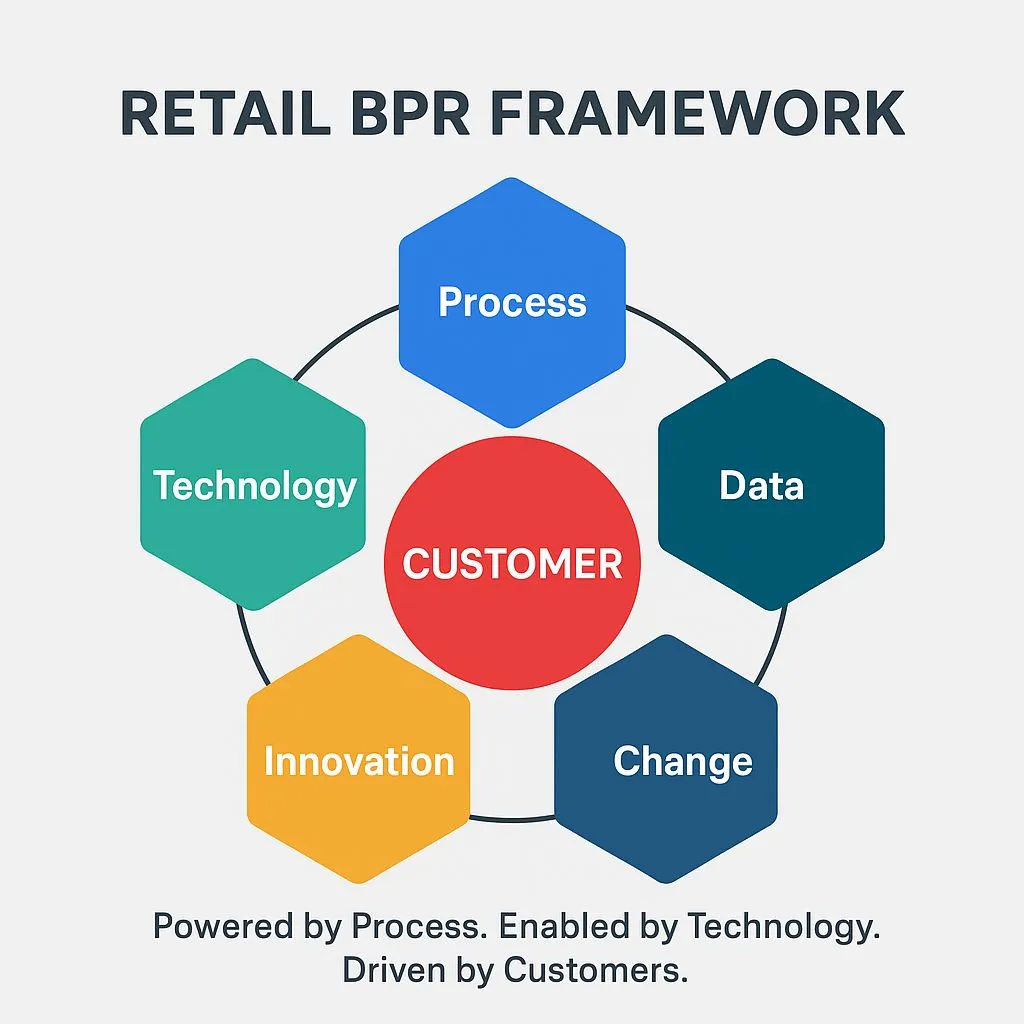 RETAIL BPR FRAMEWORK

Process

Technology

Data

CUSTOMER

Innovation

Change

Powered by Process. Enabled by Technology. Driven by Customers.